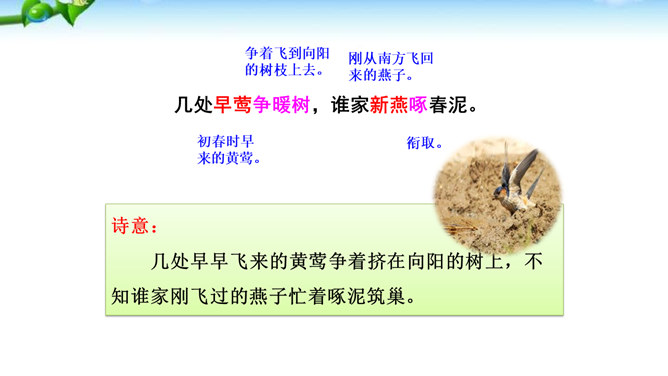 争着飞到向阳的树枝上去。

刚从南方飞回来的燕子。

几处早莺争暖树，谁家新燕啄春泥。

初春时早来的黄莺。

衔取。

诗意：

几处早早飞来的黄莺争着挤在向阳的树上，不知谁家刚飞过的燕子忙着啄泥筑巢。